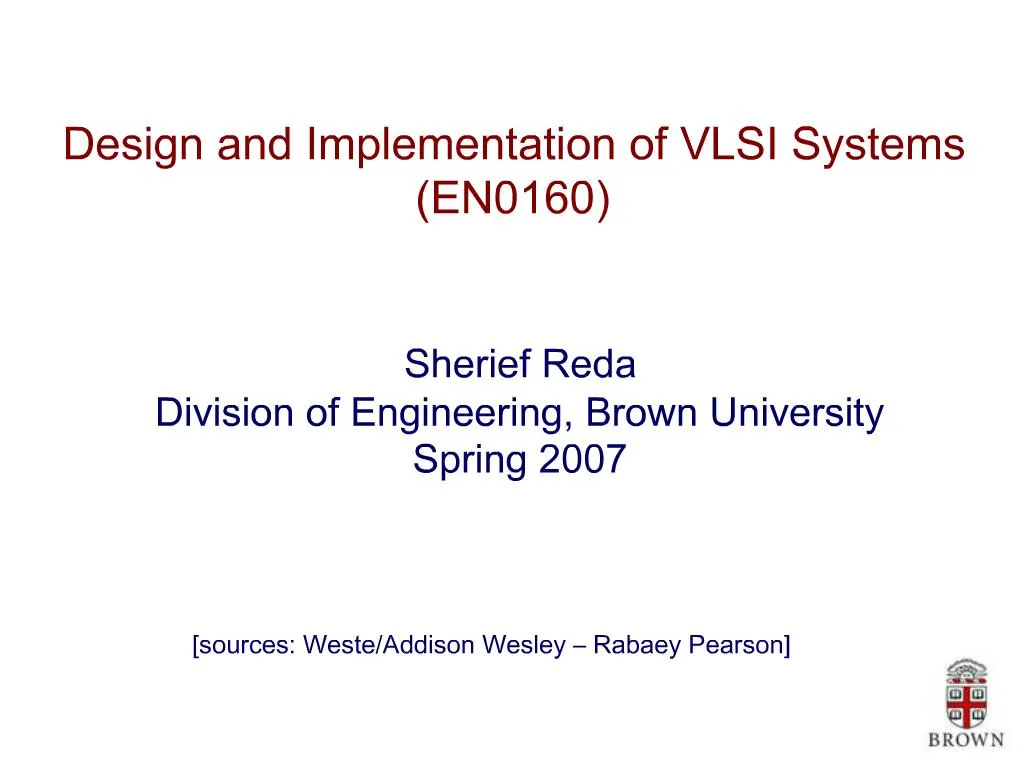 Design and Implementation of VLSI Systems (EN0160)

Sherief Reda
Division of Engineering, Brown University
Spring 2007

[sources: Weste/Addison Wesley – Rabaey Pearson]

BROWN